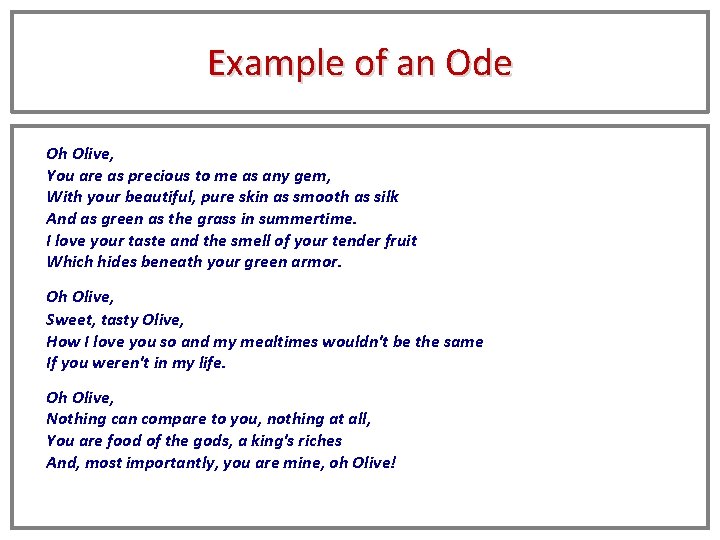 Example of an Ode

Oh Olive,
You are as precious to me as any gem,
With your beautiful, pure skin as smooth as silk
And as green as the grass in summertime.
I love your taste and the smell of your tender fruit
Which hides beneath your green armor.

Oh Olive,
Sweet, tasty Olive,
How I love you so and my mealtimes wouldn't be the same
If you weren't in my life.

Oh Olive,
Nothing can compare to you, nothing at all,
You are food of the gods, a king's riches
And, most importantly, you are mine, oh Olive!